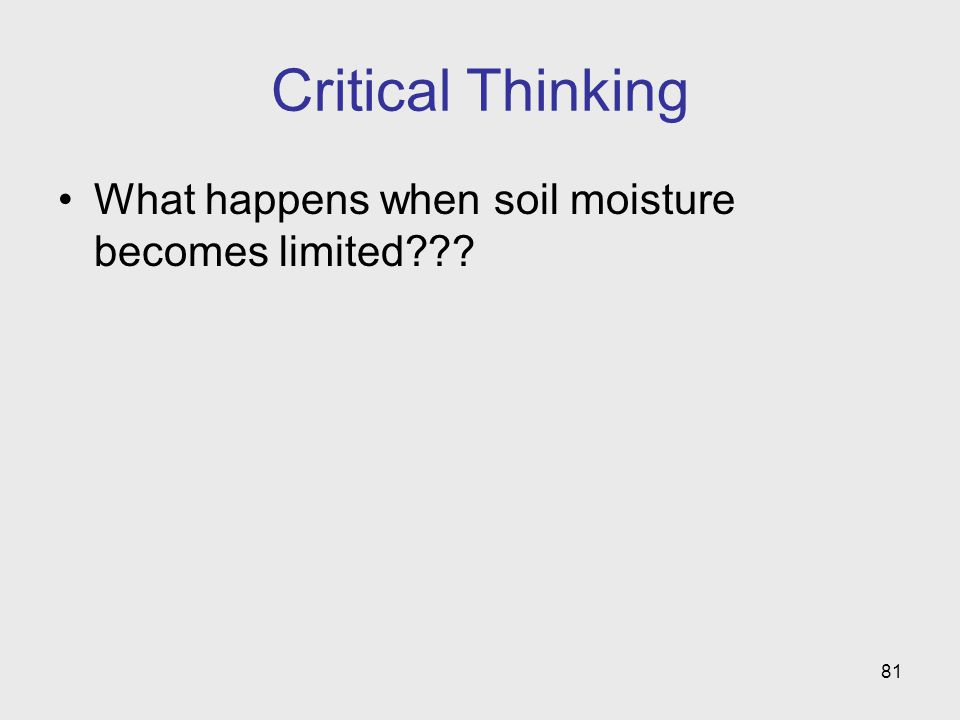 Critical Thinking

• What happens when soil moisture becomes limited???

81